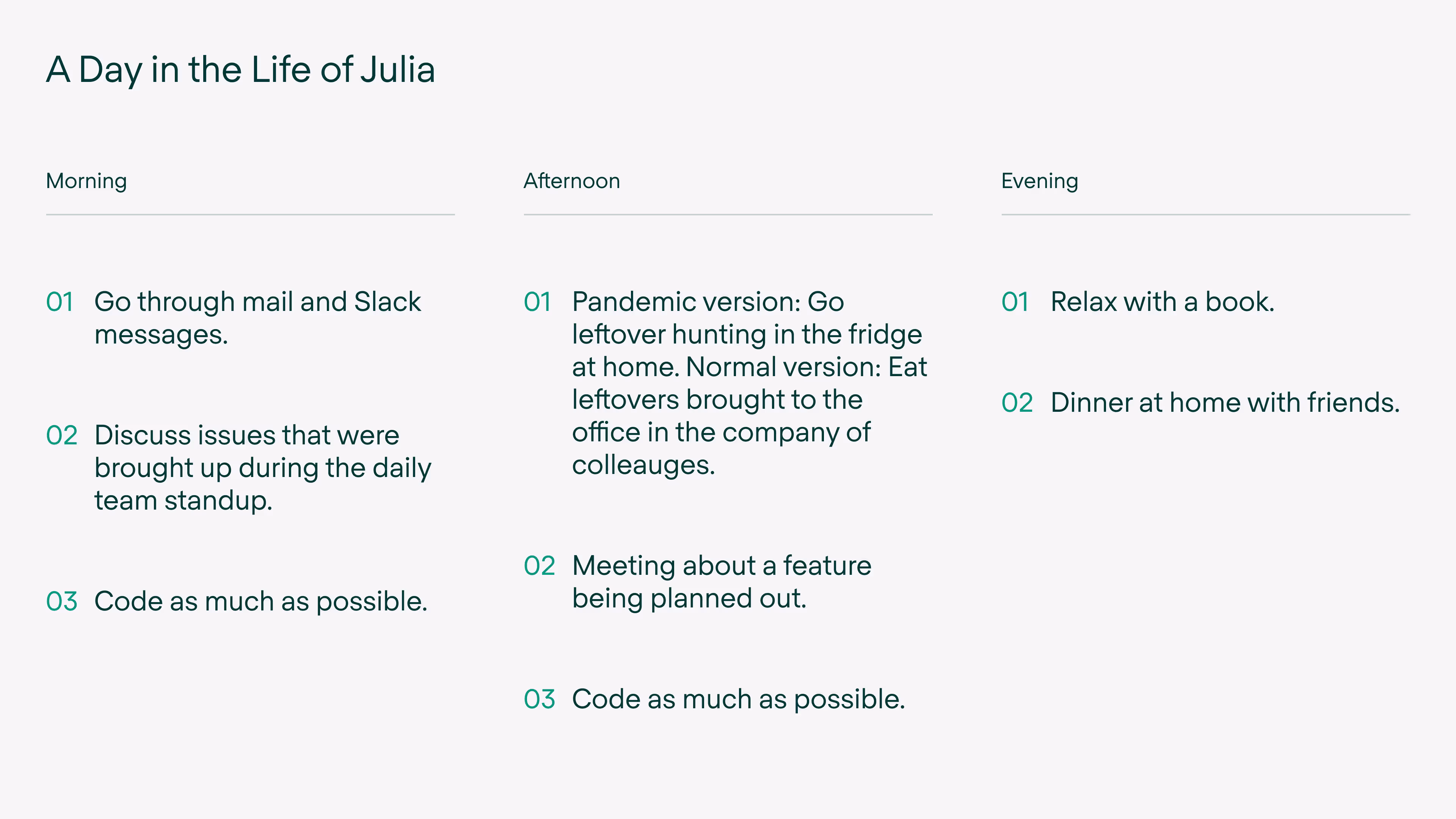 A Day in the Life of Julia

Morning

01 Go through mail and Slack messages.

02 Discuss issues that were brought up during the daily team standup.

03 Code as much as possible.

Afternoon

01 Pandemic version: Go leftover hunting in the fridge at home. Normal version: Eat leftovers brought to the office in the company of colleauges.

02 Meeting about a feature being planned out.

03 Code as much as possible.

Evening

01 Relax with a book.

02 Dinner at home with friends.